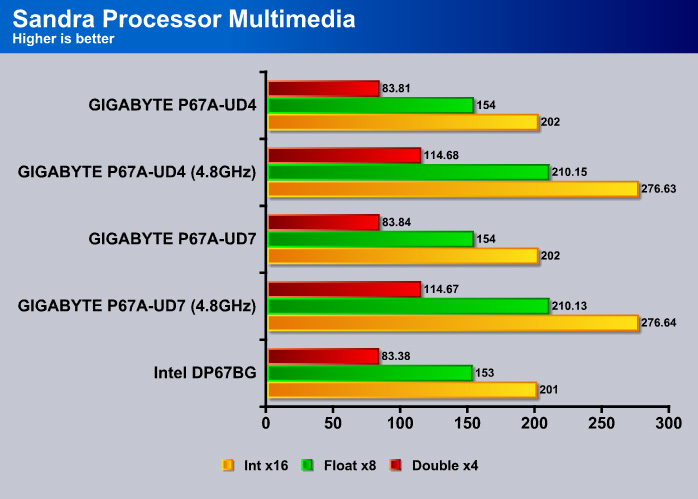 Sandra Processor Multimedia
Higher is better

GIGABYTE P67A-UD4
83.81
154
202

GIGABYTE P67A-UD4 (4.8GHz)
114.68
210.15
276.63

GIGABYTE P67A-UD7
83.84
154
202

GIGABYTE P67A-UD7 (4.8GHz)
114.67
210.13
276.64

Intel DP67BG
83.38
153
201

0 50 100 150 200 250 300

Int x16 Float x8 Double x4